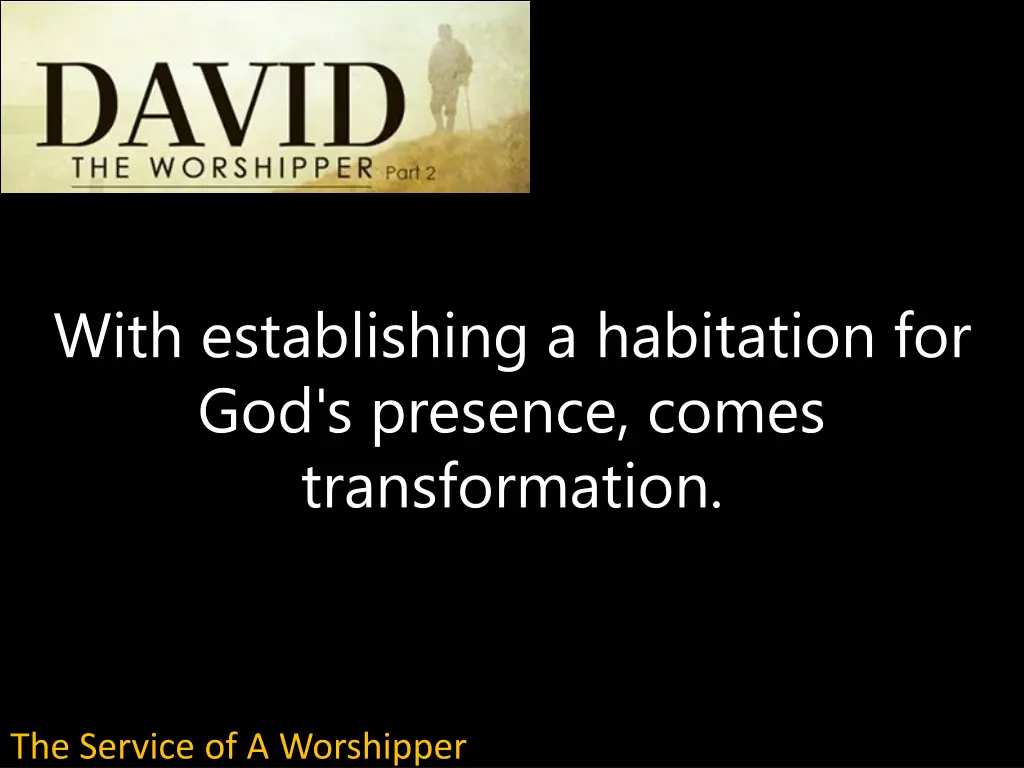 DAVID
THE WORSHIPPER Part 2

With establishing a habitation for God's presence, comes transformation.

The Service of A Worshipper